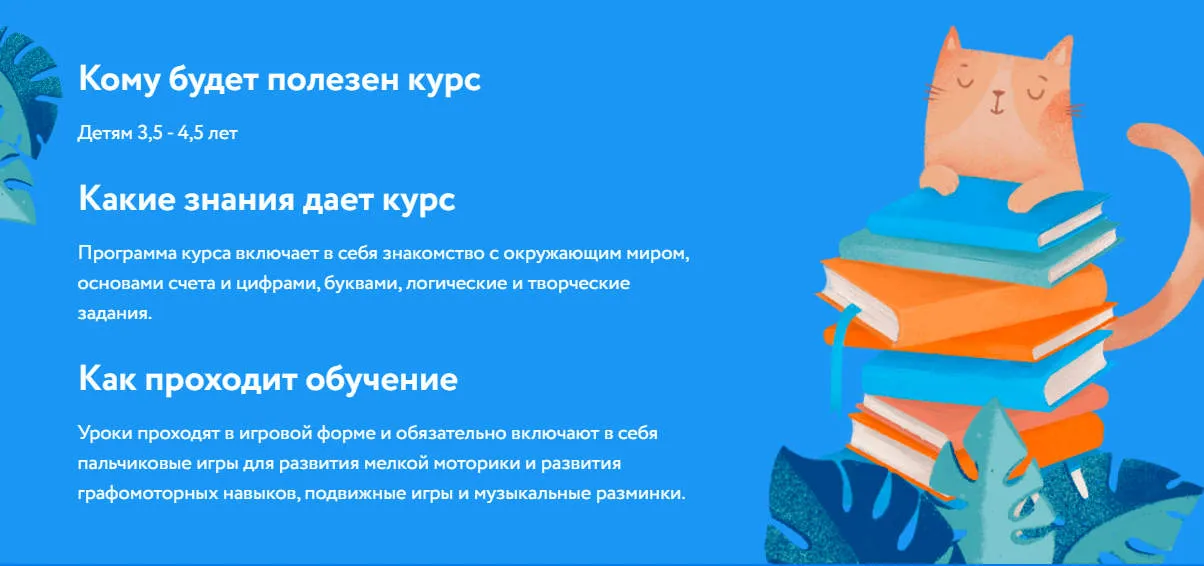 Кому будет полезен курс

Детям 3,5 - 4,5 лет

Какие знания дает курс

Программа курса включает в себя знакомство с окружающим миром, основами счета и цифрами, буквами, логические и творческие задания.

Как проходит обучение

Уроки проходят в игровой форме и обязательно включают в себя пальчиковые игры для развития мелкой моторики и развития графомоторных навыков, подвижные игры и музыкальные разминки.